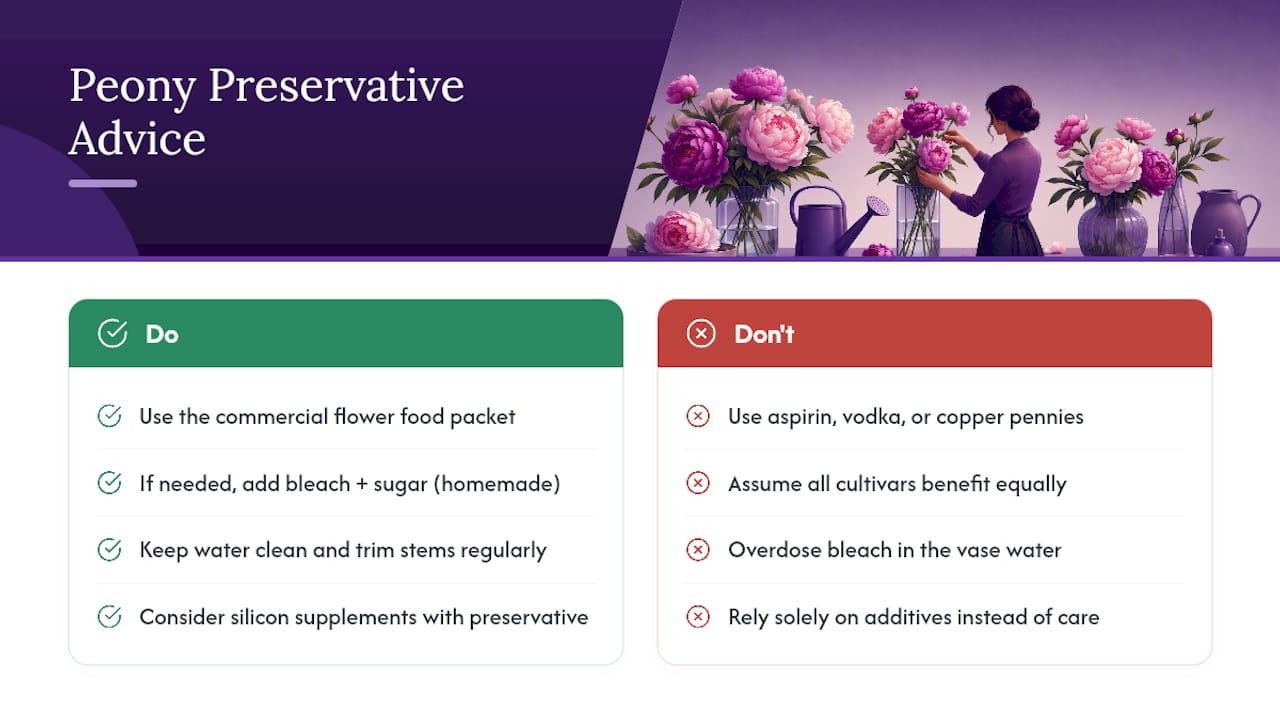 Peony Preservative Advice

Do

Use the commercial flower food packet

If needed, add bleach + sugar (homemade)

Keep water clean and trim stems regularly

Consider silicon supplements with preservative

Don't

Use aspirin, vodka, or copper pennies

Assume all cultivars benefit equally

Overdose bleach in the vase water

Rely solely on additives instead of care